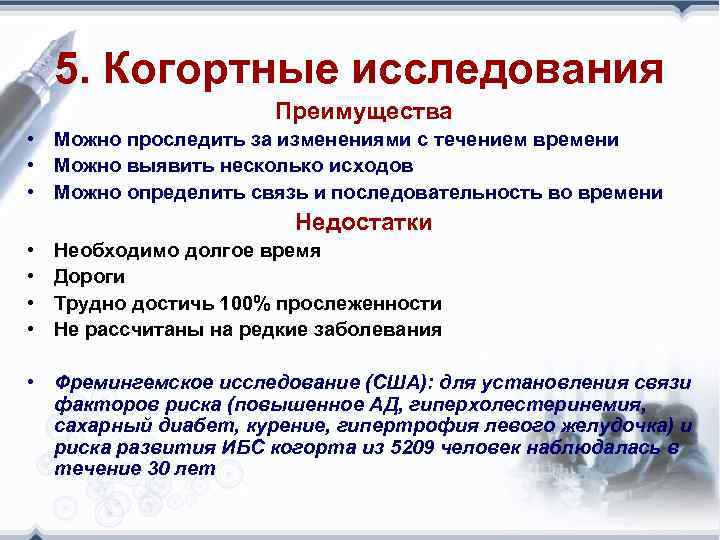 5. Когортные исследования

Преимущества

• Можно проследить за изменениями с течением времени
• Можно выявить несколько исходов
• Можно определить связь и последовательность во времени

Недостатки

• Необходимо долгое время
• Дороги
• Трудно достичь 100% прослеженности
• Не рассчитаны на редкие заболевания

• Фремингемское исследование (США): для установления связи факторов риска (повышенное АД, гиперхолестеринемия, сахарный диабет, курение, гипертрофия левого желудочка) и риска развития ИБС когорта из 5209 человек наблюдалась в течение 30 лет